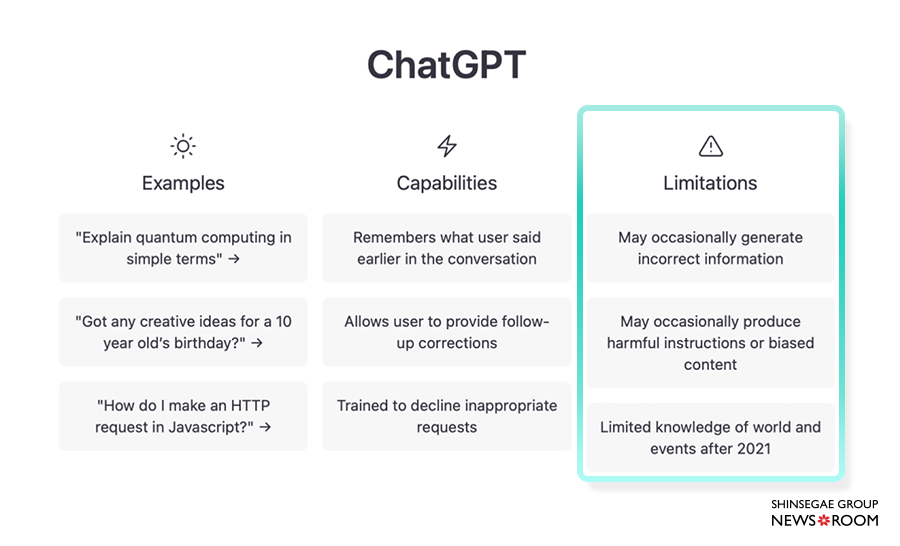 ChatGPT

Examples

"Explain quantum computing in simple terms" →

"Got any creative ideas for a 10 year old's birthday?" →

"How do I make an HTTP request in Javascript?" →

Capabilities

Remembers what user said earlier in the conversation

Allows user to provide follow-up corrections

Trained to decline inappropriate requests

Limitations

May occasionally generate incorrect information

May occasionally produce harmful instructions or biased content

Limited knowledge of world and events after 2021

SHINSEGAE GROUP
NEWSROOM